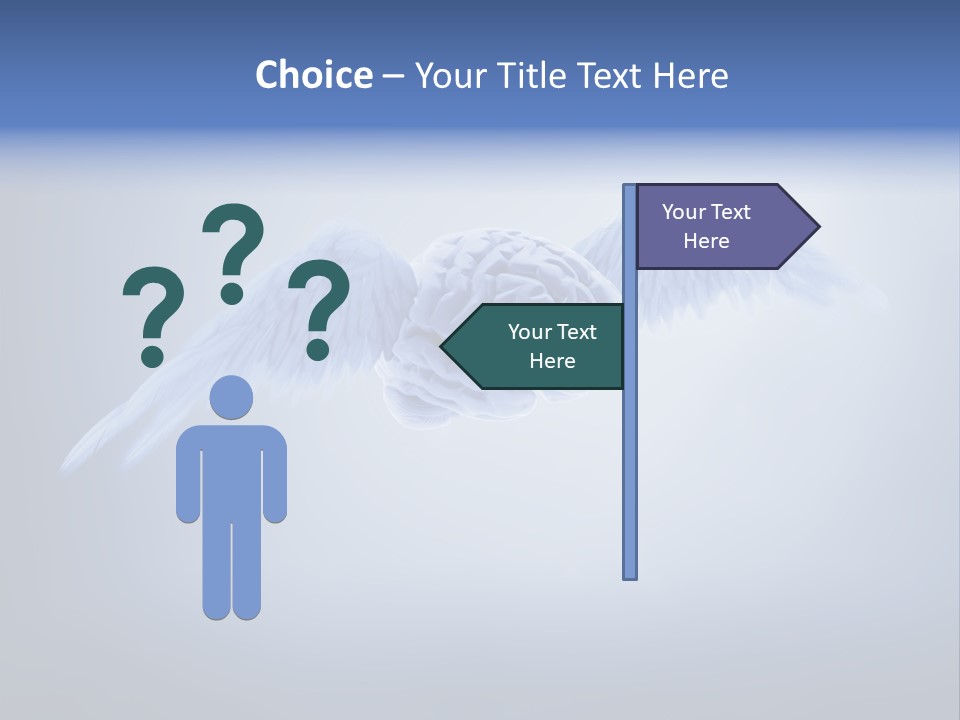 Choice – Your Title Text Here

? ? ?

Your Text Here

Your Text Here